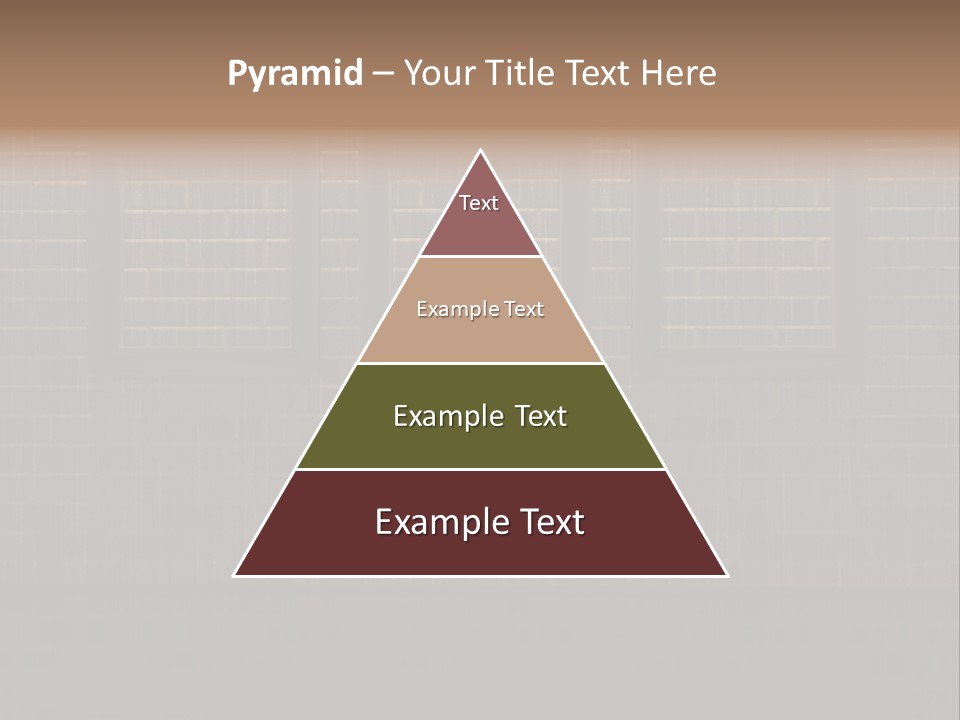 Pyramid – Your Title Text Here

Text

Example Text

Example Text

Example Text